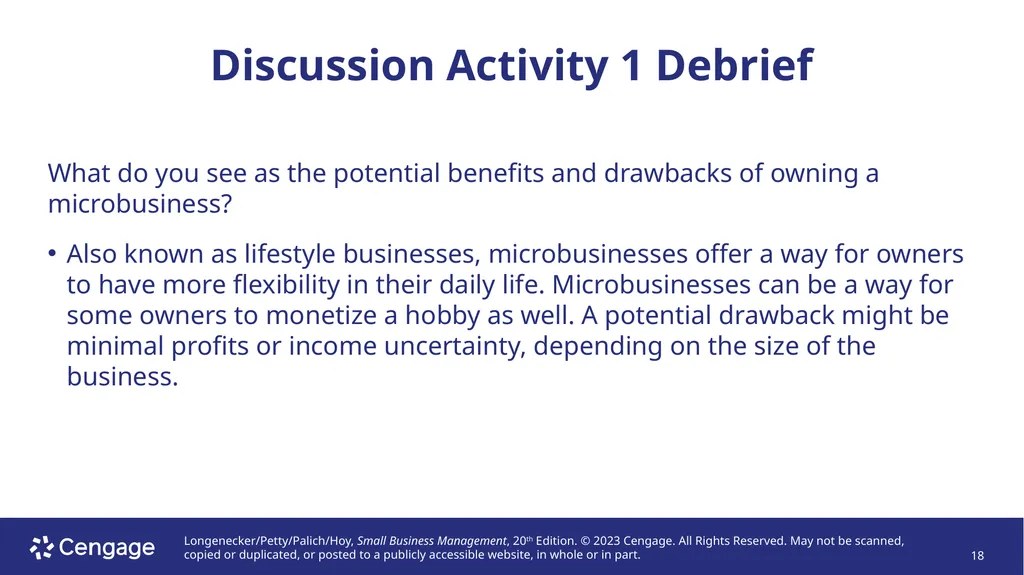 Discussion Activity 1 Debrief

What do you see as the potential benefits and drawbacks of owning a microbusiness?

• Also known as lifestyle businesses, microbusinesses offer a way for owners to have more flexibility in their daily life. Microbusinesses can be a way for some owners to monetize a hobby as well. A potential drawback might be minimal profits or income uncertainty, depending on the size of the business.

Cengage

Longenecker/Petty/Palich/Hoy, Small Business Management, 20th Edition. © 2023 Cengage. All Rights Reserved. May not be scanned, copied or duplicated, or posted to a publicly accessible website, in whole or in part.

18